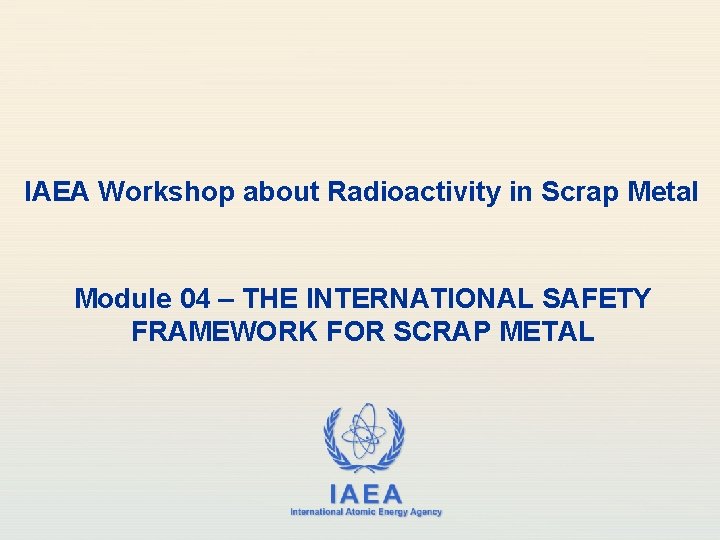 IAEA Workshop about Radioactivity in Scrap Metal

Module 04 – THE INTERNATIONAL SAFETY FRAMEWORK FOR SCRAP METAL

IAEA
International Atomic Energy Agency